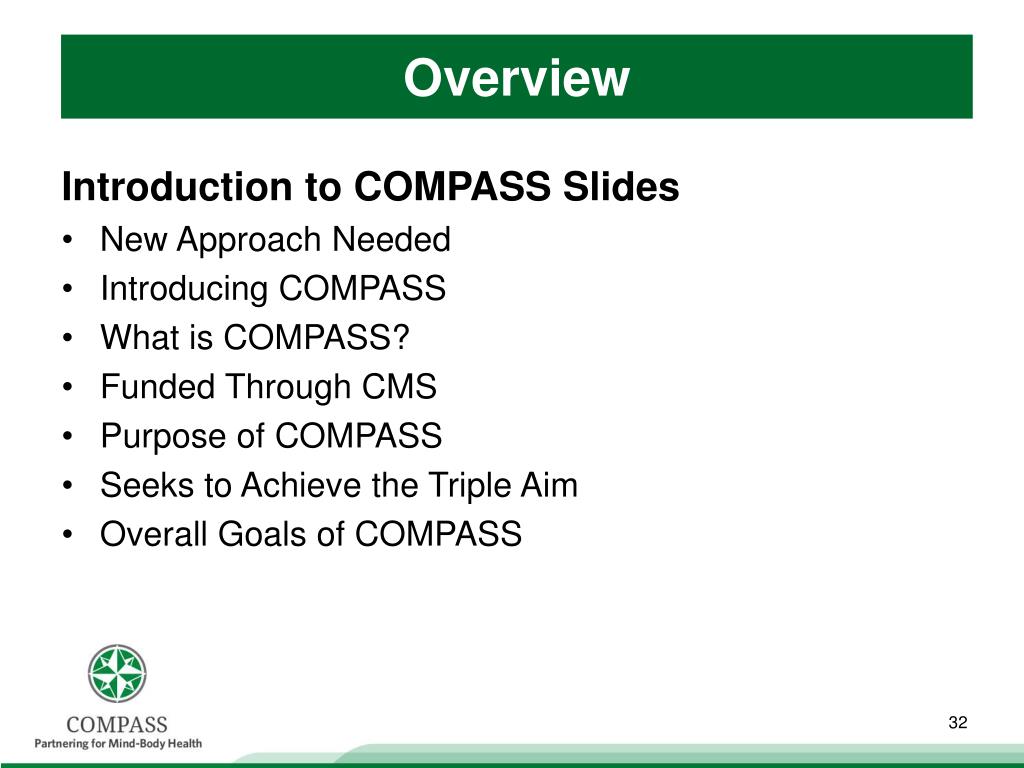 Overview

Introduction to COMPASS Slides
• New Approach Needed
• Introducing COMPASS
• What is COMPASS?
• Funded Through CMS
• Purpose of COMPASS
• Seeks to Achieve the Triple Aim
• Overall Goals of COMPASS

COMPASS
Partnering for Mind-Body Health

32